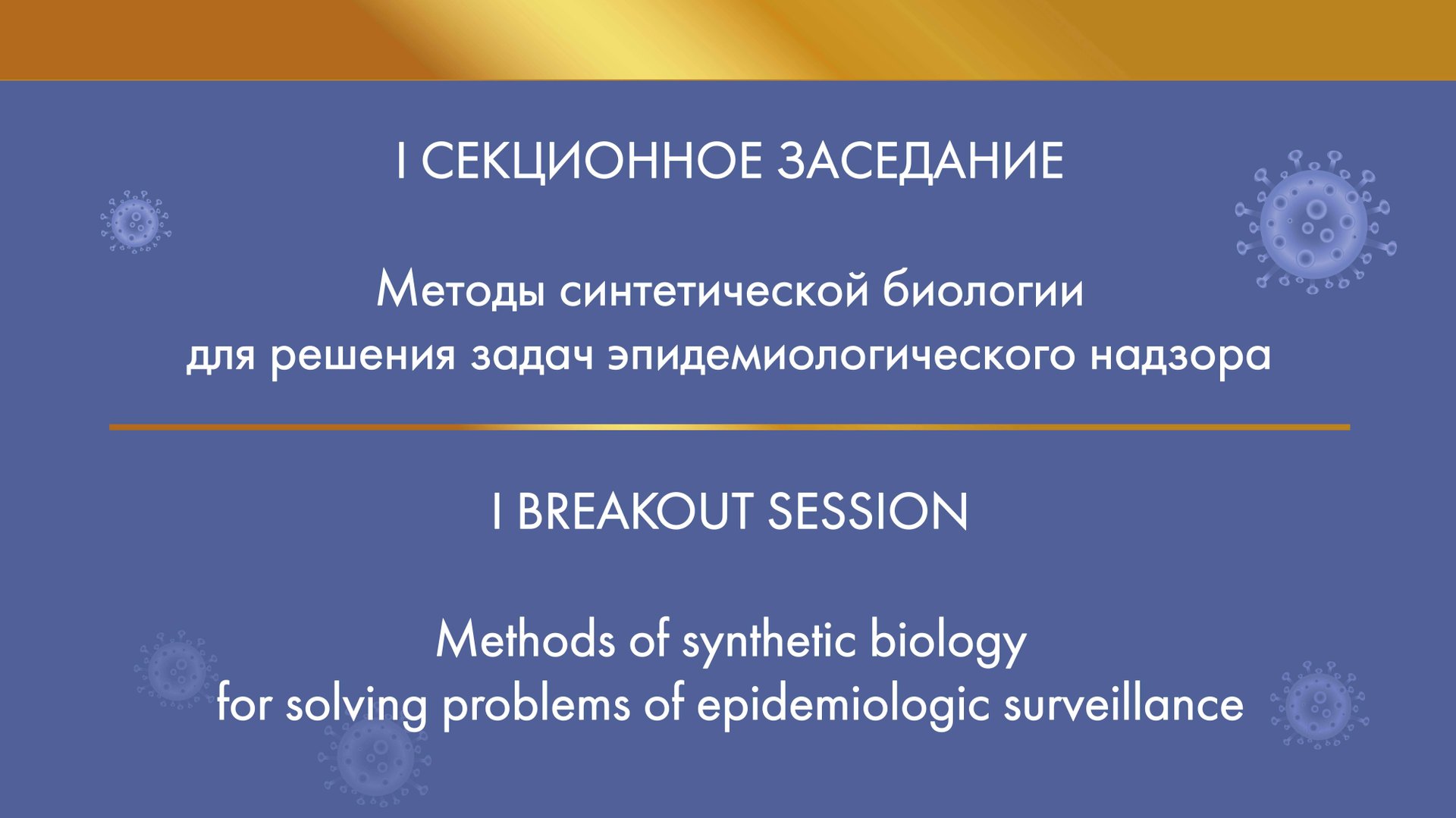 I СЕКЦИОННОЕ ЗАСЕДАНИЕ

Методы синтетической биологии для решения задач эпидемиологического надзора

I BREAKOUT SESSION

Methods of synthetic biology for solving problems of epidemiologic surveillance